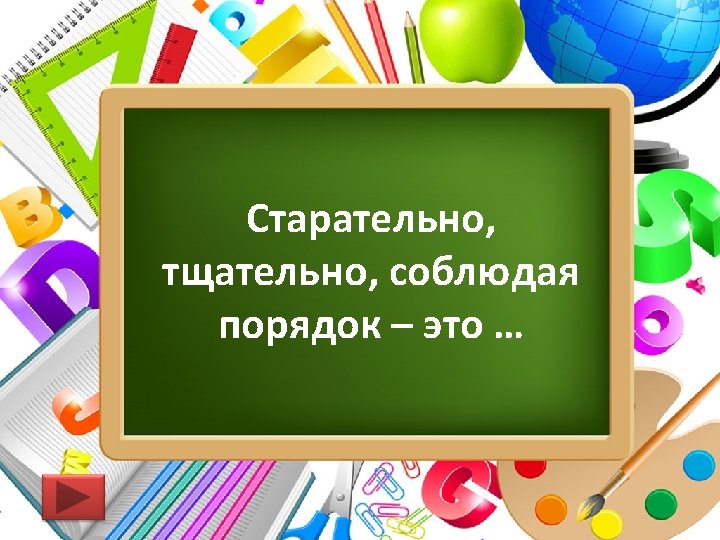 Старательно, тщательно, соблюдая порядок – это …